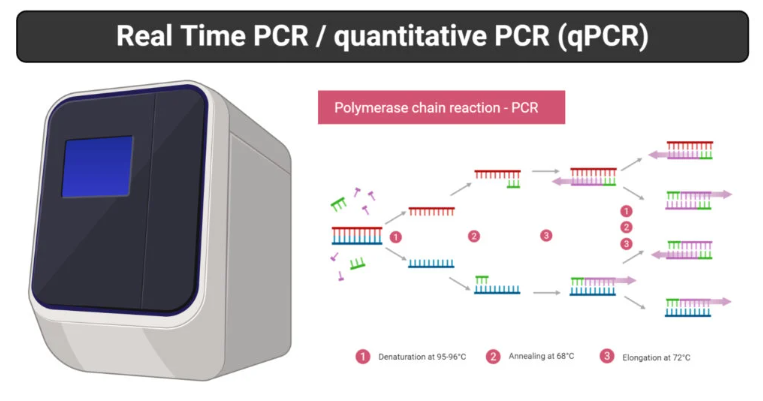 Real Time PCR / quantitative PCR (qPCR)

Polymerase chain reaction - PCR

1

2

3

1
2
3

1 Denaturation at 95-96°C
2 Annealing at 68°C
3 Elongation at 72°C